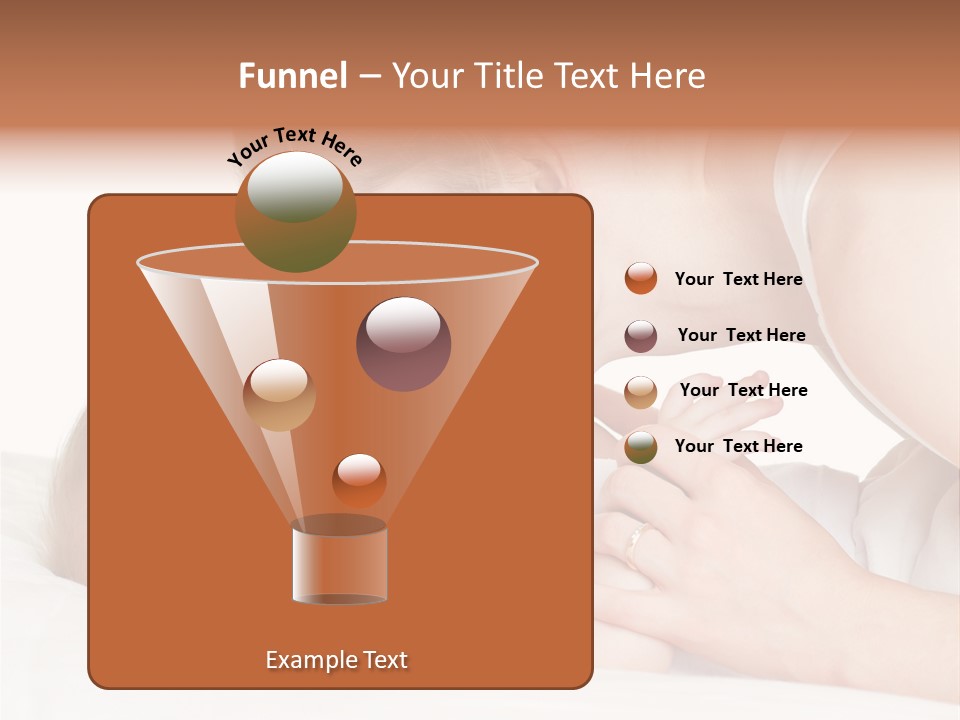 Funnel – Your Title Text Here

Your Text Here

Your Text Here

Your Text Here

Your Text Here

Your Text Here

Example Text